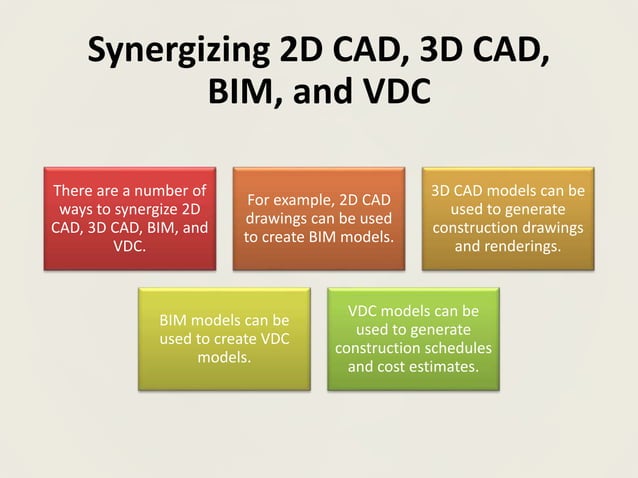 Synergizing 2D CAD, 3D CAD, BIM, and VDC

There are a number of ways to synergize 2D CAD, 3D CAD, BIM, and VDC.

For example, 2D CAD drawings can be used to create BIM models.

3D CAD models can be used to generate construction drawings and renderings.

BIM models can be used to create VDC models.

VDC models can be used to generate construction schedules and cost estimates.